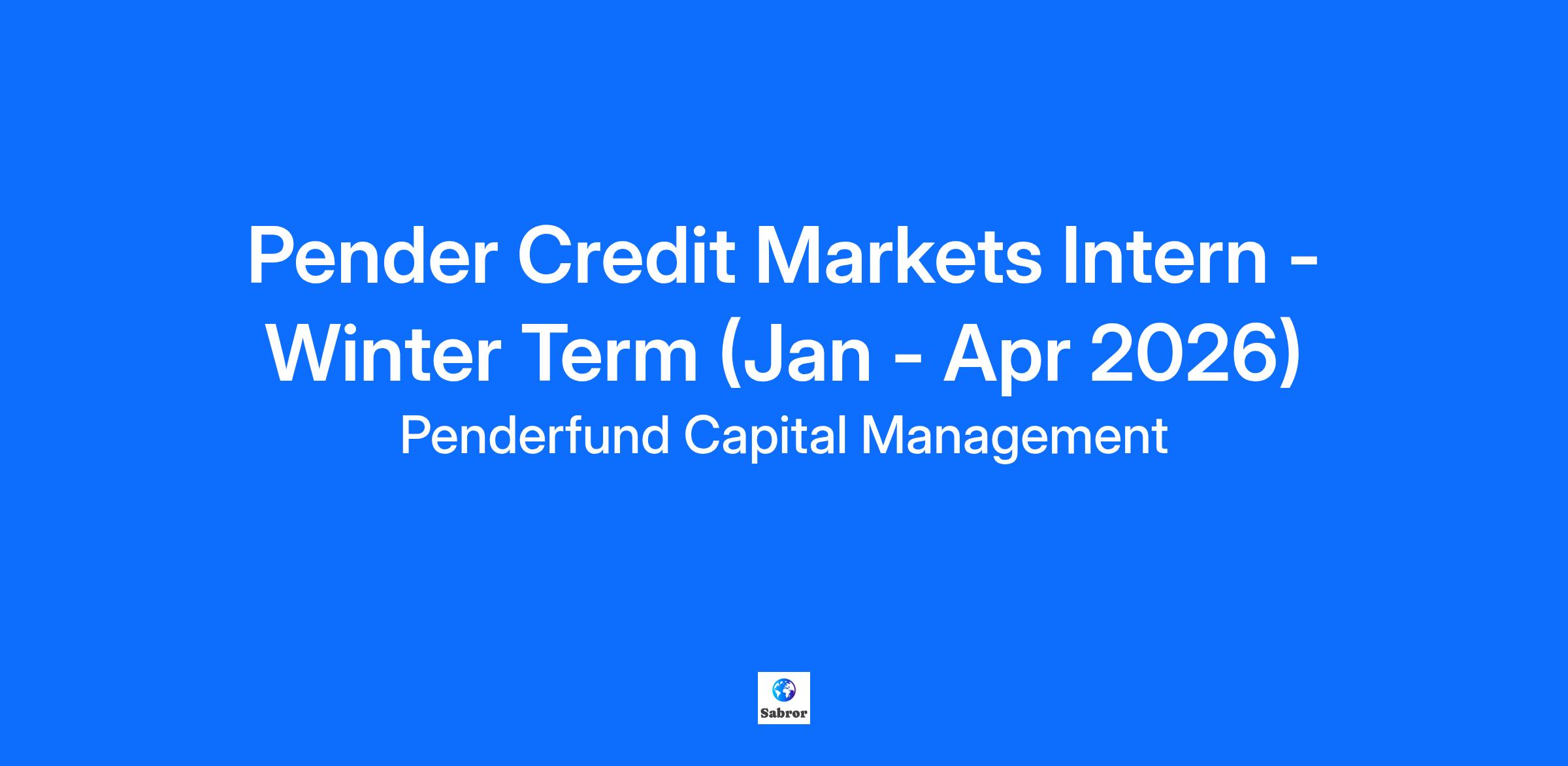 Pender Credit Markets Intern - Winter Term (Jan - Apr 2026)

Penderfund Capital Management

Sabror